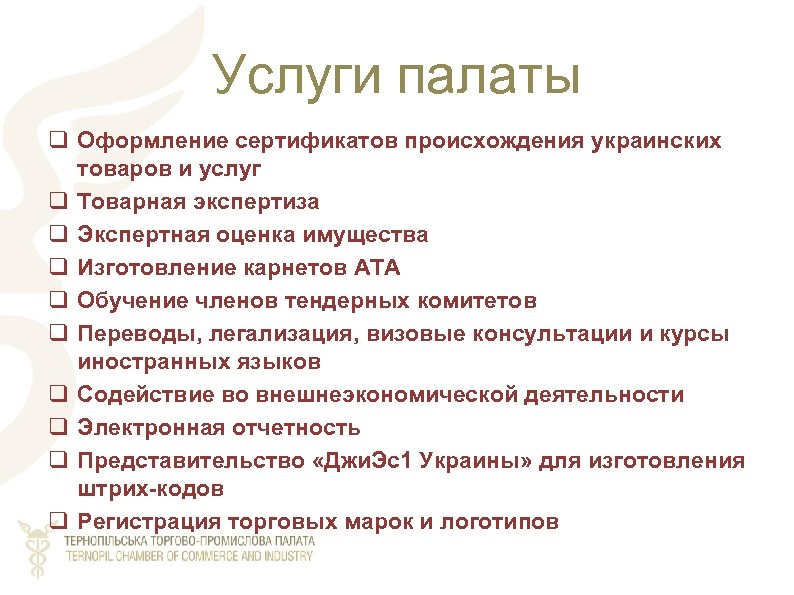 Услуги палаты

❑ Оформление сертификатов происхождения украинских товаров и услуг
❑ Товарная экспертиза
❑ Экспертная оценка имущества
❑ Изготовление карнетов АТА
❑ Обучение членов тендерных комитетов
❑ Переводы, легализация, визовые консультации и курсы иностранных языков
❑ Содействие во внешнеэкономической деятельности
❑ Электронная отчетность
❑ Представительство «ДжиЭс1 Украины» для изготовления штрих-кодов
❑ Регистрация торговых марок и логотипов

ТЕРНОПІЛЬСЬКА ТОРГОВО-ПРОМИСЛОВА ПАЛАТА
TERNOPIL CHAMBER OF COMMERCE AND INDUSTRY